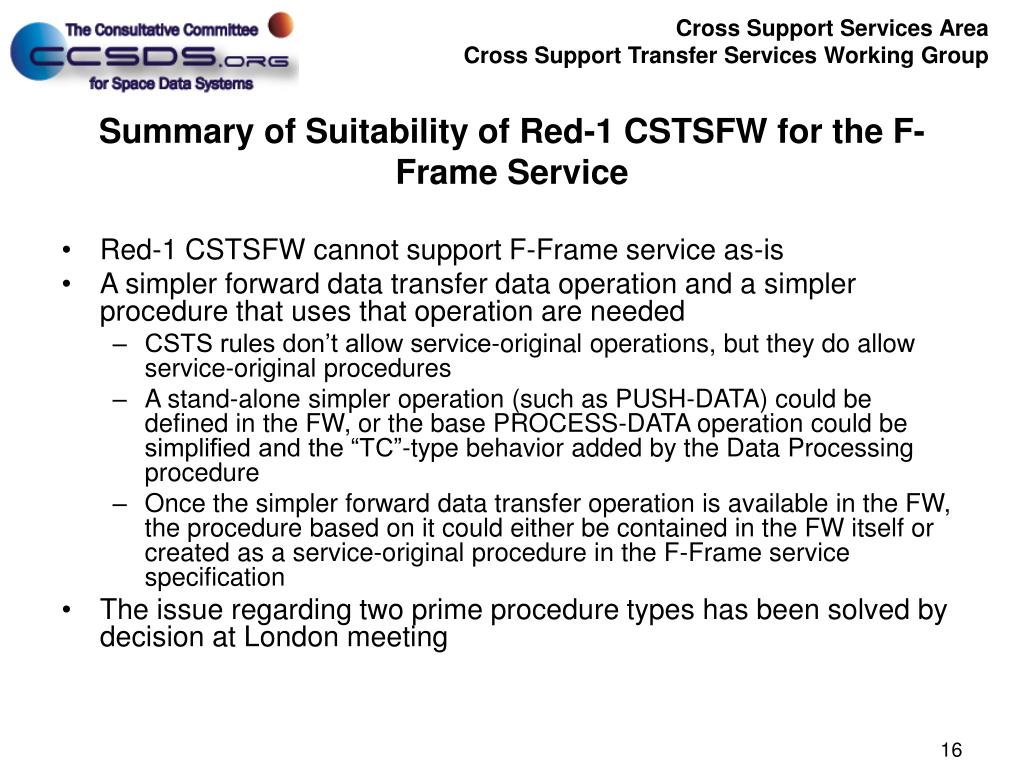 The Consultative Committee
CCSDS.ORG
for Space Data Systems

Cross Support Services Area
Cross Support Transfer Services Working Group

Summary of Suitability of Red-1 CSTSFW for the F-Frame Service

• Red-1 CSTSFW cannot support F-Frame service as-is
• A simpler forward data transfer data operation and a simpler procedure that uses that operation are needed
– CSTS rules don’t allow service-original operations, but they do allow service-original procedures
– A stand-alone simpler operation (such as PUSH-DATA) could be defined in the FW, or the base PROCESS-DATA operation could be simplified and the “TC”-type behavior added by the Data Processing procedure
– Once the simpler forward data transfer operation is available in the FW, the procedure based on it could either be contained in the FW itself or created as a service-original procedure in the F-Frame service specification
• The issue regarding two prime procedure types has been solved by decision at London meeting

16